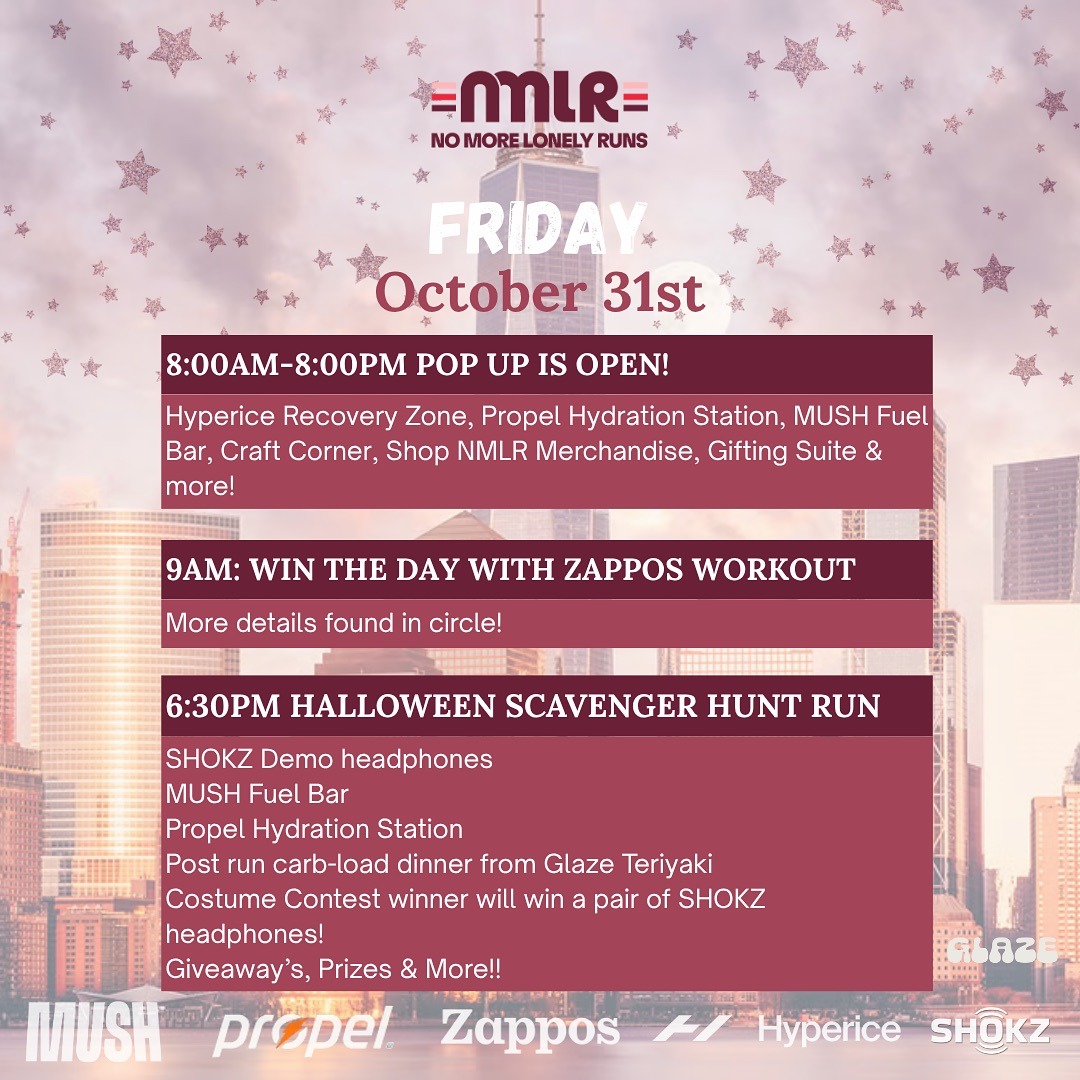 NMLR
NO MORE LONELY RUNS

FRIDAY
October 31st

8:00AM-8:00PM POP UP IS OPEN!

Hyperice Recovery Zone, Propel Hydration Station, MUSH Fuel Bar, Craft Corner, Shop NMLR Merchandise, Gifting Suite & more!

9AM: WIN THE DAY WITH ZAPPOS WORKOUT

More details found in circle!

6:30PM HALLOWEEN SCAVENGER HUNT RUN

SHOKZ Demo headphones
MUSH Fuel Bar
Propel Hydration Station
Post run carb-load dinner from Glaze Teriyaki
Costume Contest winner will win a pair of SHOKZ headphones!
Giveaway's, Prizes & More!!

GLAZE

MUSH propel Zappos Hyperice SHOKZ